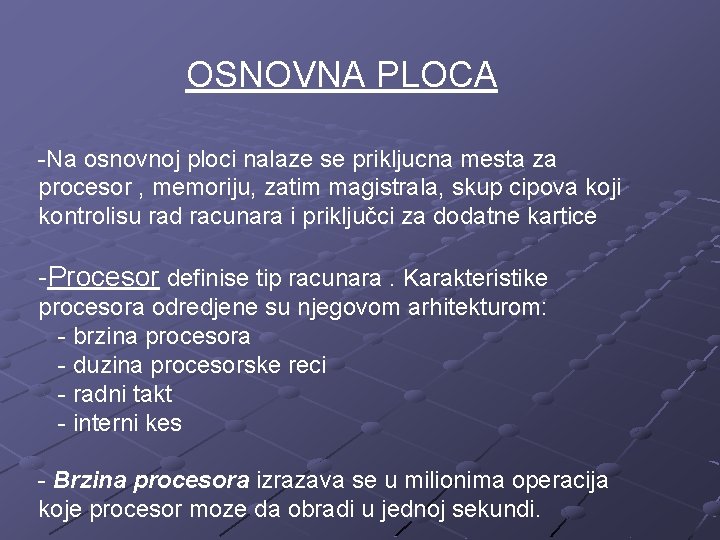 OSNOVNA PLOCA

-Na osnovnoj ploci nalaze se prikljucna mesta za procesor , memoriju, zatim magistrala, skup cipova koji kontrolisu rad racunara i priključci za dodatne kartice

-Procesor definise tip racunara . Karakteristike procesora odredjene su njegovom arhitekturom:
- brzina procesora
- duzina procesorske reci
- radni takt
- interni kes

- Brzina procesora izrazava se u milionima operacija koje procesor moze da obradi u jednoj sekundi.